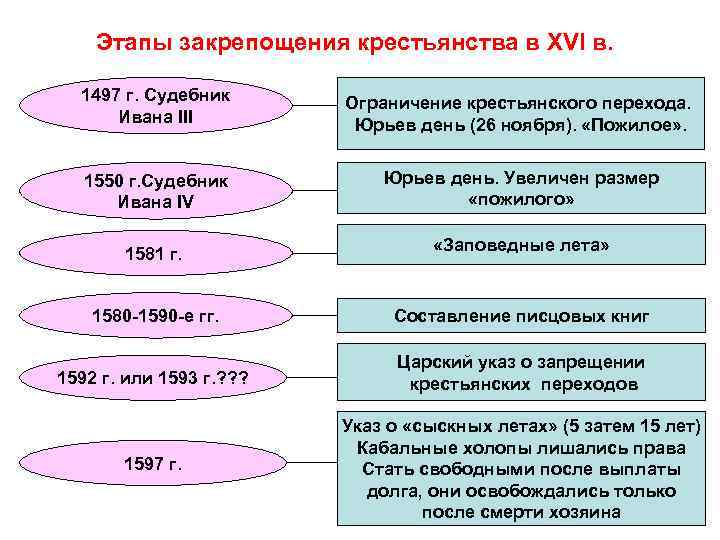 Этапы закрепощения крестьянства в XVI в.

1497 г. Судебник Ивана III

Ограничение крестьянского перехода. Юрьев день (26 ноября). «Пожилое».

1550 г.Судебник Ивана IV

Юрьев день. Увеличен размер «пожилого»

1581 г.

«Заповедные лета»

1580-1590-е гг.

Составление писцовых книг

1592 г. или 1593 г.???

Царский указ о запрещении крестьянских переходов

1597 г.

Указ о «сыскных летах» (5 затем 15 лет) Кабальные холопы лишались права Стать свободными после выплаты долга, они освобождались только после смерти хозяина